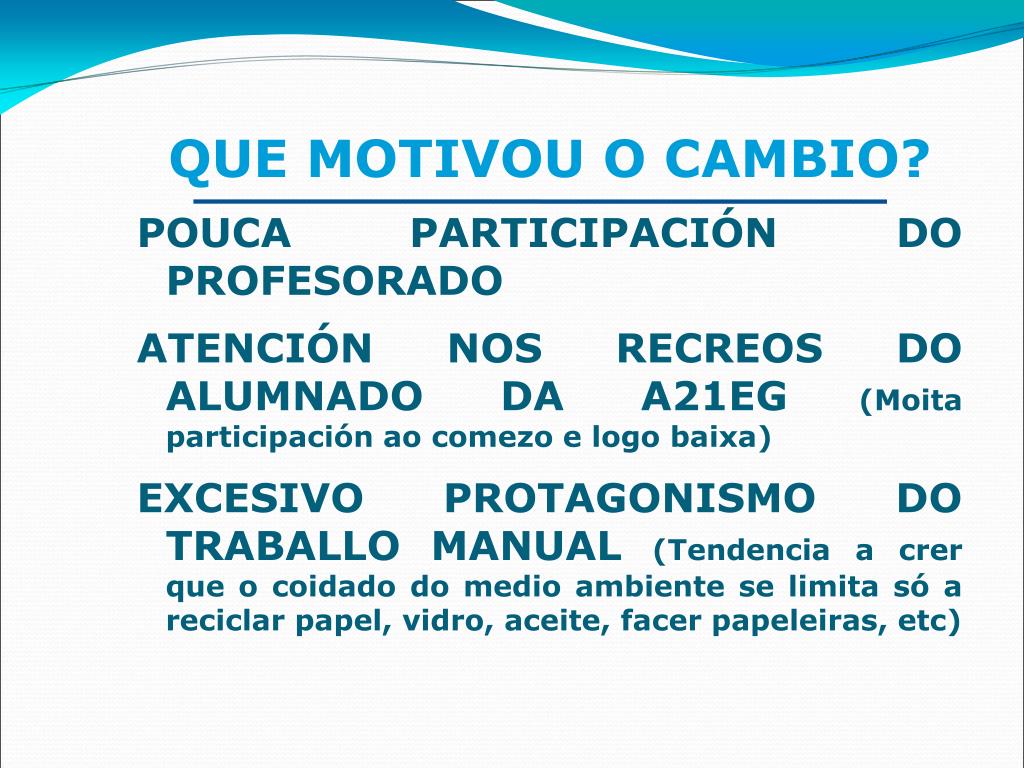 QUE MOTIVOU O CAMBIO?

POUCA PARTICIPACIÓN DO PROFESORADO

ATENCIÓN NOS RECREOS DO ALUMNADO DA A21EG (Moita participación ao comezo e logo baixa)

EXCESIVO PROTAGONISMO DO TRABALLO MANUAL (Tendencia a crer que o coidado do medio ambiente se limita só a reciclar papel, vidro, aceite, facer papeleiras, etc)